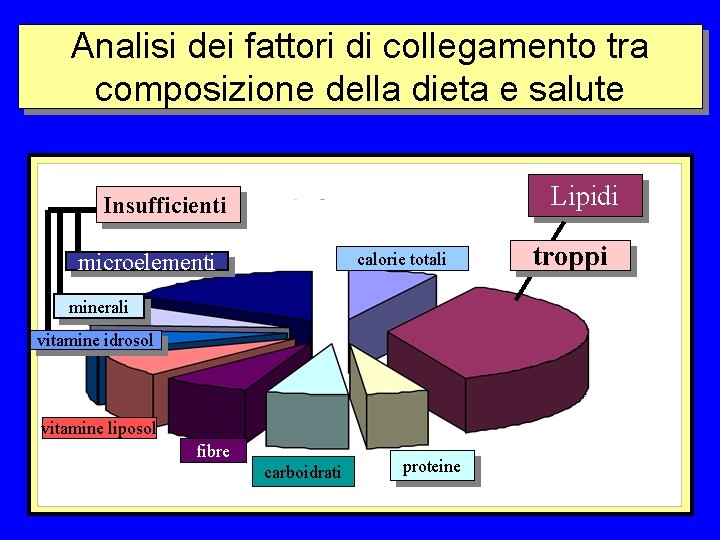 Analisi dei fattori di collegamento tra composizione della dieta e salute

Insufficienti

microelementi

minerali

vitamine idrosol

vitamine liposol

fibre

carboidrati

proteine

calorie totali

Lipidi

troppi